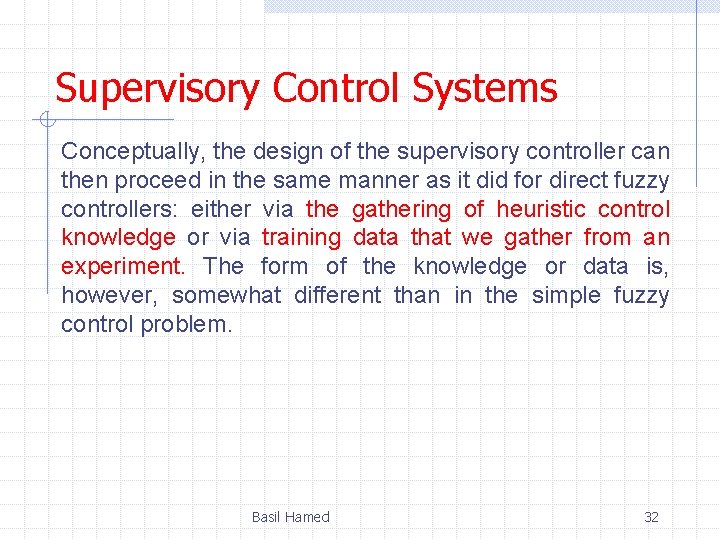 Supervisory Control Systems

Conceptually, the design of the supervisory controller can then proceed in the same manner as it did for direct fuzzy controllers: either via the gathering of heuristic control knowledge or via training data that we gather from an experiment. The form of the knowledge or data is, however, somewhat different than in the simple fuzzy control problem.

Basil Hamed

32